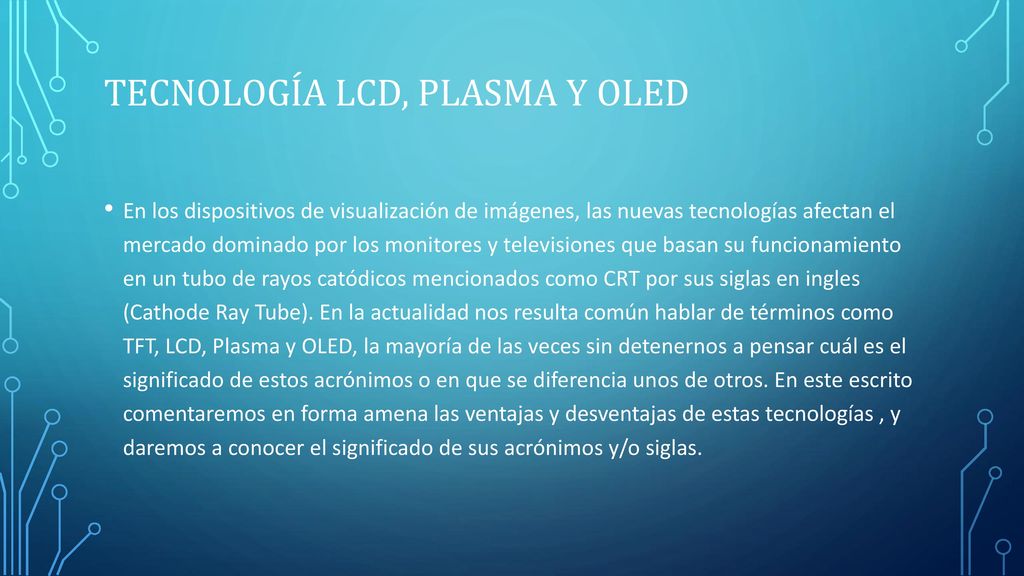 TECNOLOGÍA LCD, PLASMA Y OLED

• En los dispositivos de visualización de imágenes, las nuevas tecnologías afectan el mercado dominado por los monitores y televisiones que basan su funcionamiento en un tubo de rayos catódicos mencionados como CRT por sus siglas en ingles (Cathode Ray Tube). En la actualidad nos resulta común hablar de términos como TFT, LCD, Plasma y OLED, la mayoría de las veces sin detenernos a pensar cuál es el significado de estos acrónimos o en que se diferencia unos de otros. En este escrito comentaremos en forma amena las ventajas y desventajas de estas tecnologías , y daremos a conocer el significado de sus acrónimos y/o siglas.